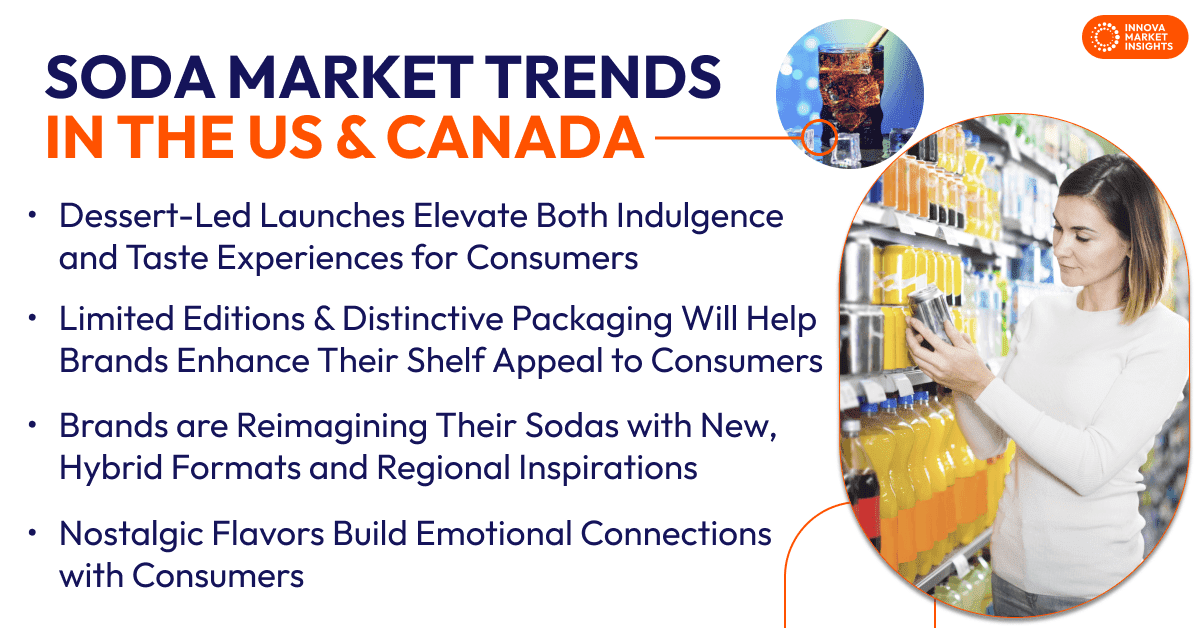 INNOVA MARKET INSIGHTS

SODA MARKET TRENDS IN THE US & CANADA

• Dessert-Led Launches Elevate Both Indulgence and Taste Experiences for Consumers

• Limited Editions & Distinctive Packaging Will Help Brands Enhance Their Shelf Appeal to Consumers

• Brands are Reimagining Their Sodas with New, Hybrid Formats and Regional Inspirations

• Nostalgic Flavors Build Emotional Connections with Consumers